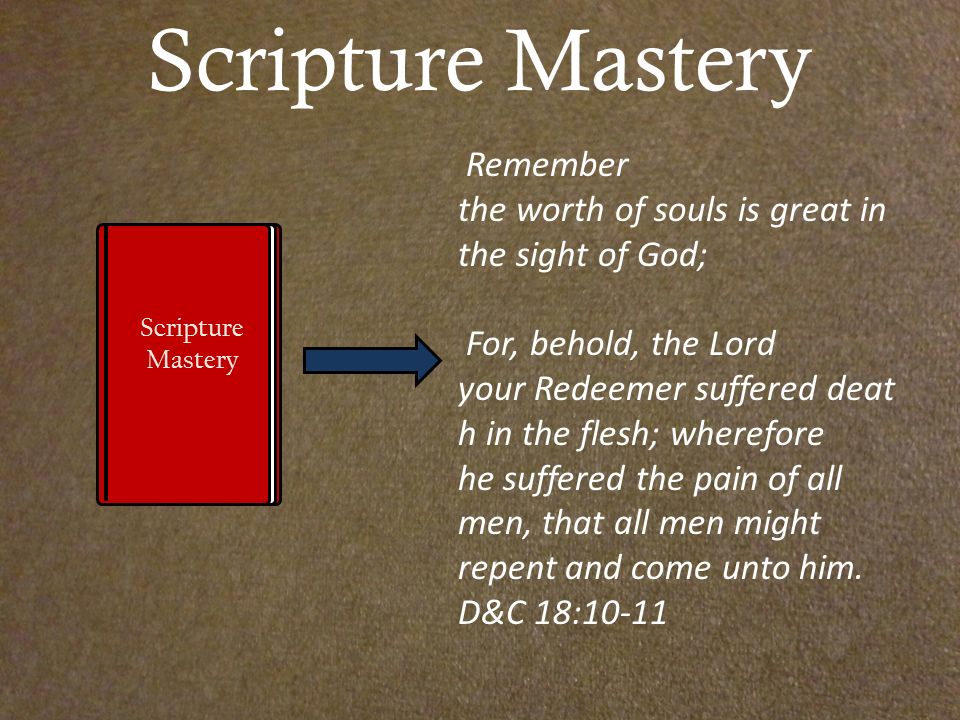 Scripture Mastery

Scripture Mastery

Remember the worth of souls is great in the sight of God;

For, behold, the Lord your Redeemer suffered deat h in the flesh; wherefore he suffered the pain of all men, that all men might repent and come unto him. D&C 18:10-11